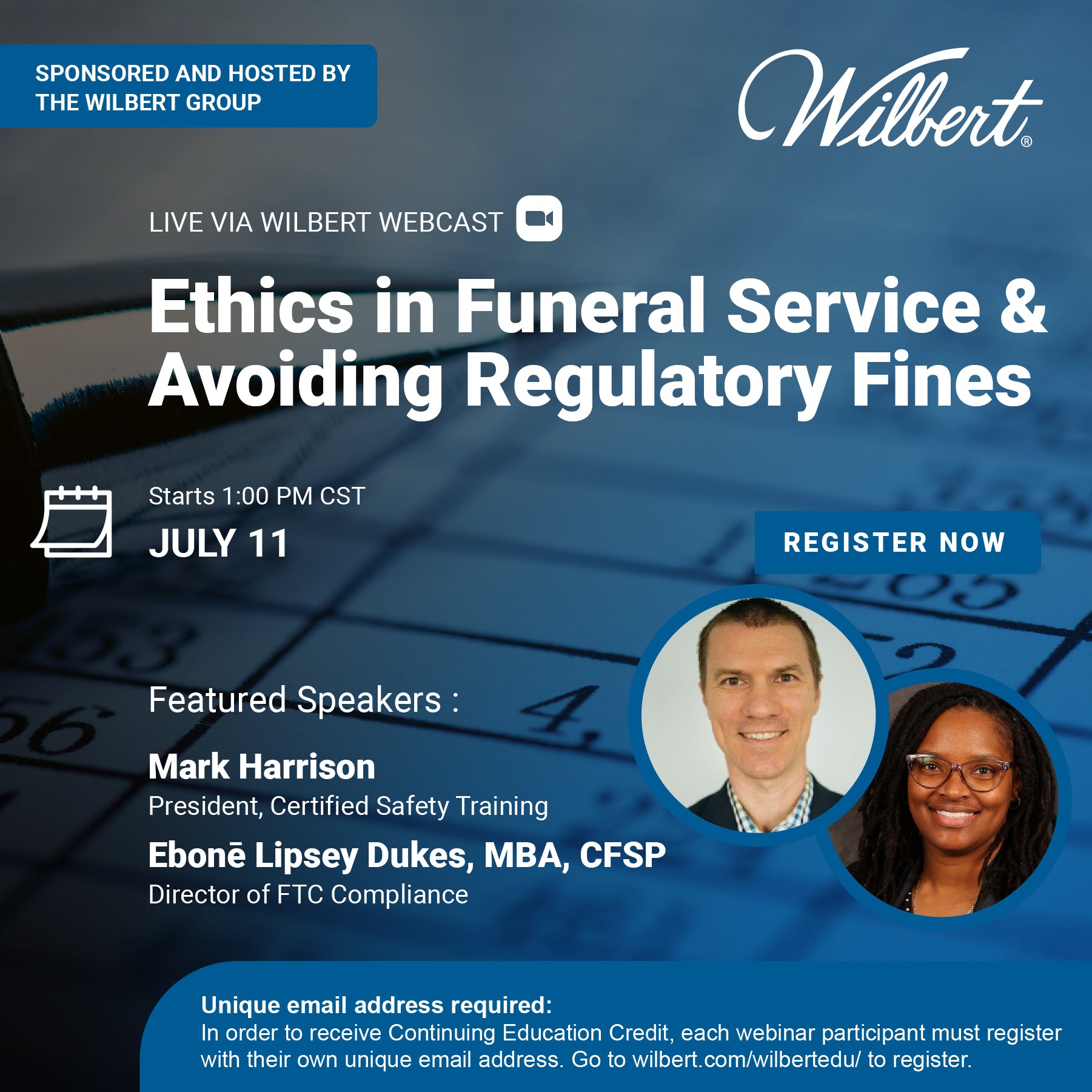 SPONSORED AND HOSTED BY THE WILBERT GROUP

Wilbert®

LIVE VIA WILBERT WEBCAST

Ethics in Funeral Service & Avoiding Regulatory Fines

Starts 1:00 PM CST

JULY 11

REGISTER NOW

Featured Speakers :

Mark Harrison
President, Certified Safety Training

Ebonē Lipsey Dukes, MBA, CFSP
Director of FTC Compliance

Unique email address required:
In order to receive Continuing Education Credit, each webinar participant must register with their own unique email address. Go to wilbert.com/wilbertedu/ to register.